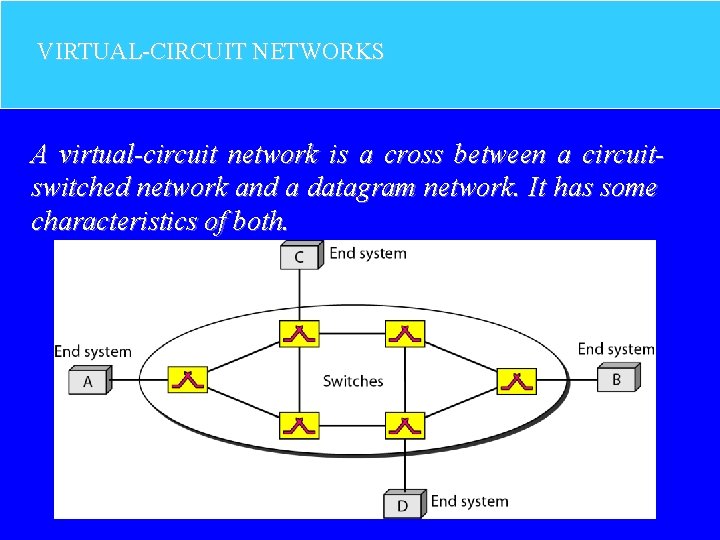 VIRTUAL-CIRCUIT NETWORKS

A virtual-circuit network is a cross between a circuit-switched network and a datagram network. It has some characteristics of both.

C End system

End system

A

Switches

End system

B

D End system